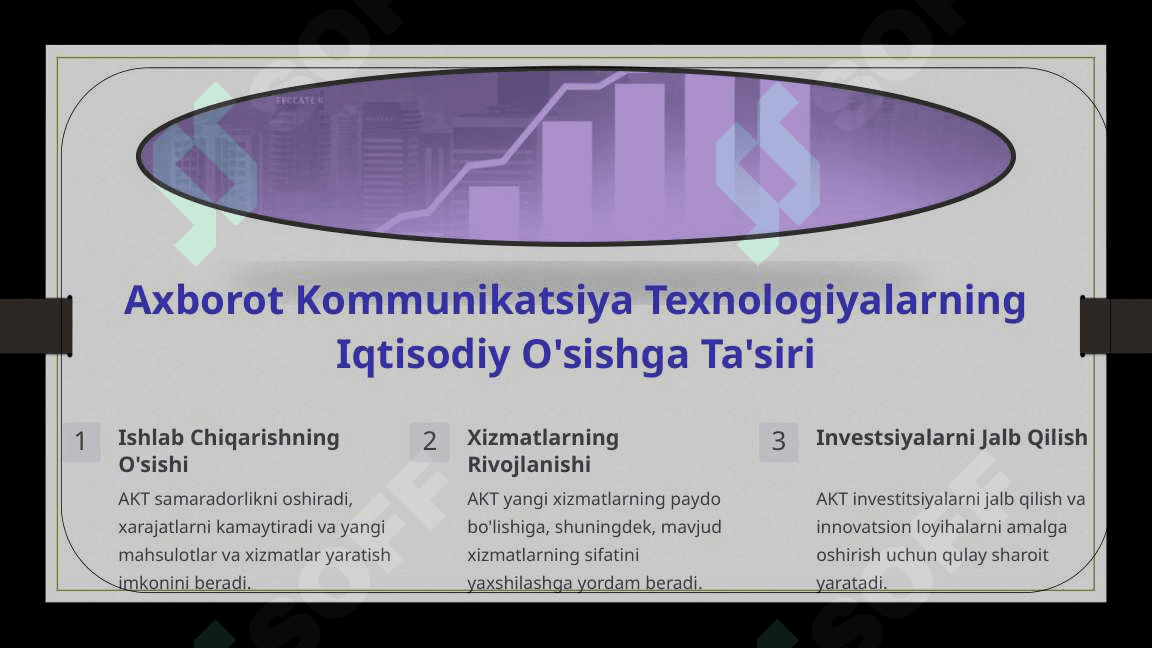 Axborot Kommunikatsiya Texnologiyalarning Iqtisodiy O'sishga Ta'siri

1

Ishlab Chiqarishning O'sishi

AKT samaradorlikni oshiradi, xarajatlarni kamaytiradi va yangi mahsulotlar va xizmatlar yaratish imkonini beradi.

2

Xizmatlarning Rivojlanishi

AKT yangi xizmatlarning paydo bo'lishiga, shuningdek, mavjud xizmatlarning sifatini yaxshilashga yordam beradi.

3

Investsiyalarni Jalb Qilish

AKT investitsiyalarni jalb qilish va innovatsion loyihalarni amalga oshirish uchun qulay sharoit yaratadi.